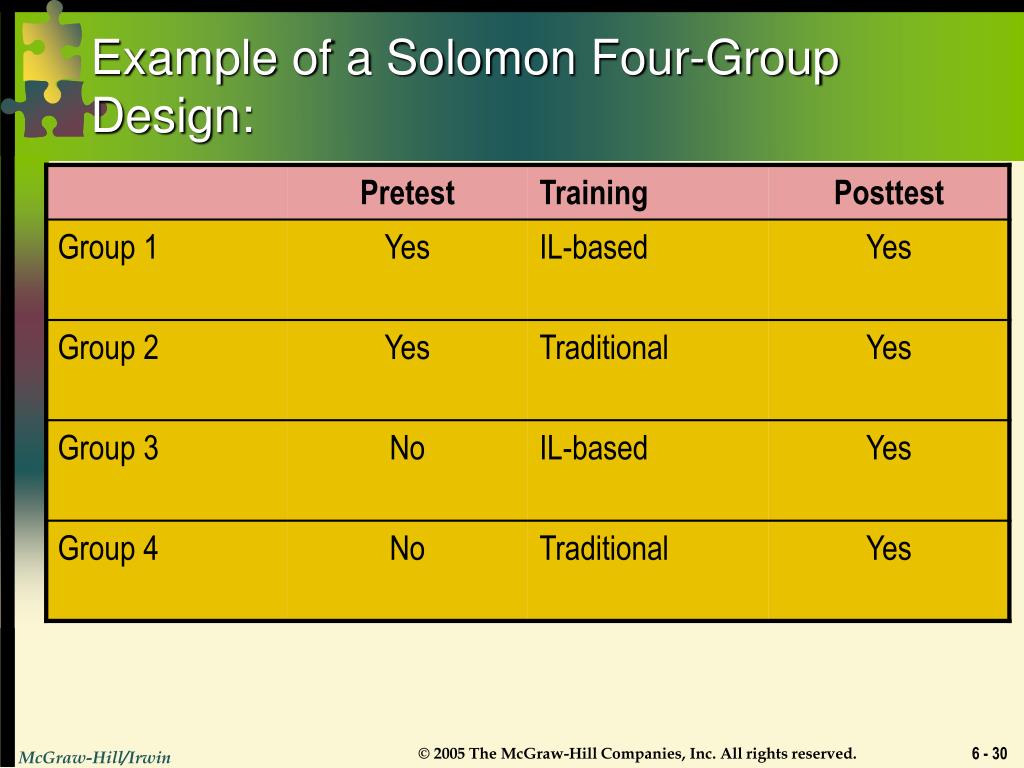 Example of a Solomon Four-Group Design:

| | Pretest | Training | Posttest |
|---|---|---|---|
| Group 1 | Yes | IL-based | Yes |
| Group 2 | Yes | Traditional | Yes |
| Group 3 | No | IL-based | Yes |
| Group 4 | No | Traditional | Yes |

McGraw-Hill/Irwin

© 2005 The McGraw-Hill Companies, Inc. All rights reserved.

6 - 30